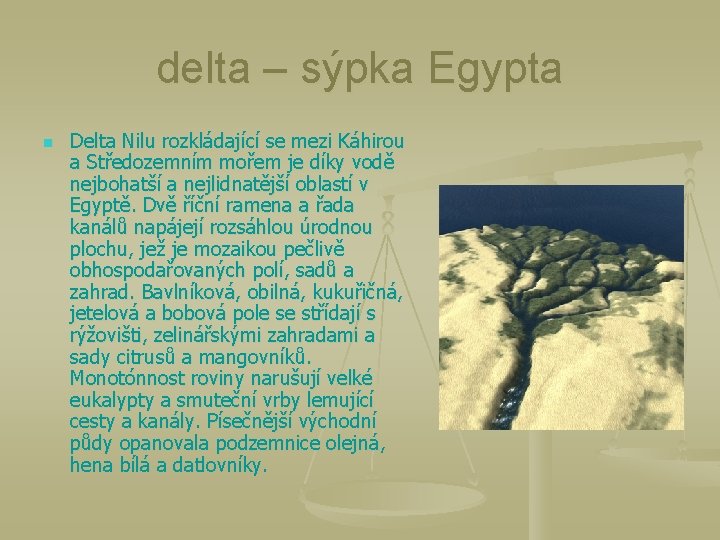 delta – sýpka Egypta

Delta Nilu rozkládající se mezi Káhirou a Středozemním mořem je díky vodě nejbohatší a nejlidnatější oblastí v Egyptě. Dvě říční ramena a řada kanálů napájejí rozsáhlou úrodnou plochu, jež je mozaikou pečlivě obhospodařovaných polí, sadů a zahrad. Bavlníková, obilná, kukuřičná, jetelová a bobová pole se střídají s rýžovišti, zelinářskými zahradami a sady citrusů a mangovníků. Monotónnost roviny narušují velké eukalypty a smuteční vrby lemující cesty a kanály. Písečnější východní půdy opanovala podzemnice olejná, hena bílá a datlovníky.